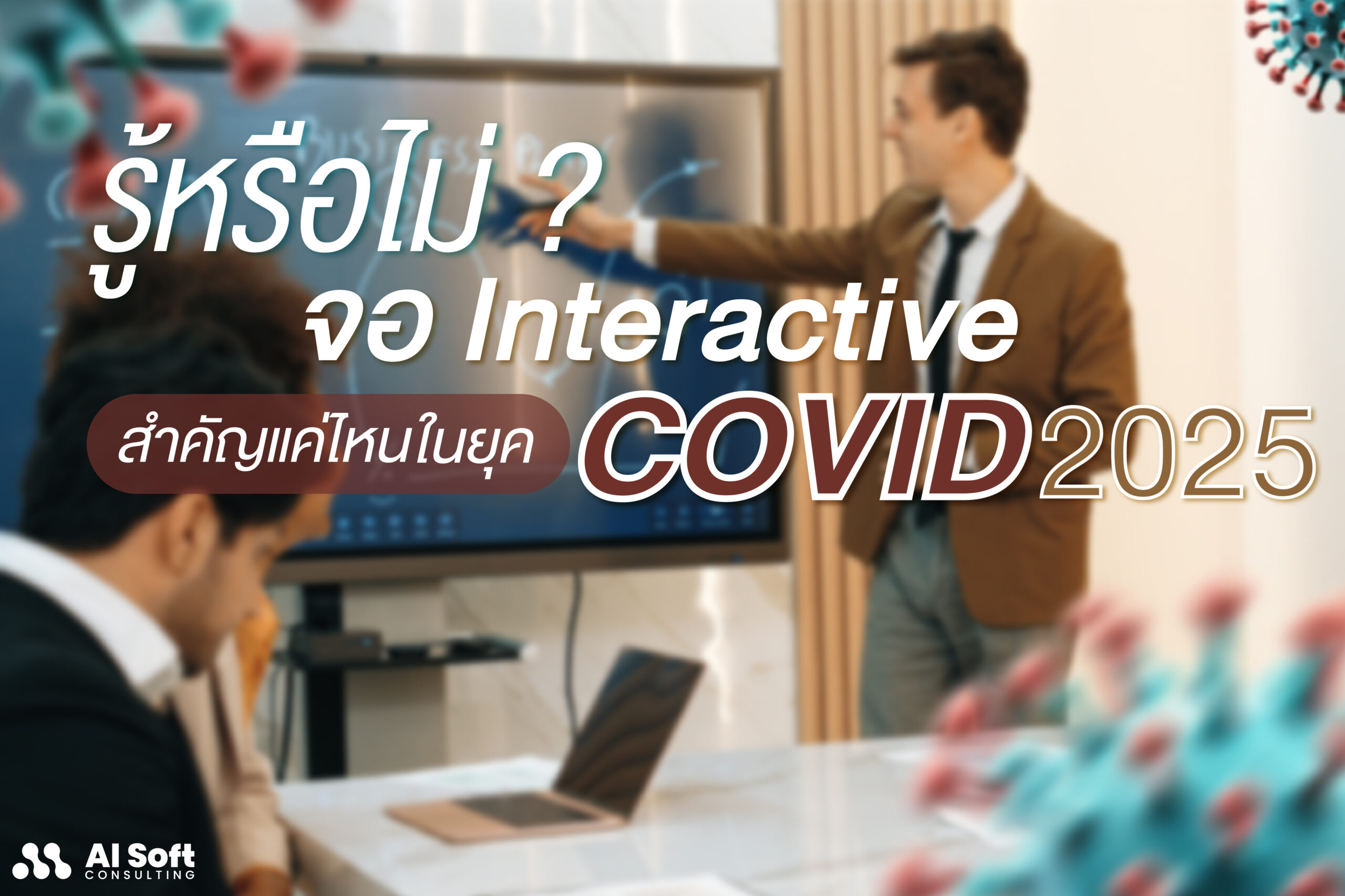 รู้หรือไม่ ?
จอ Interactive
สำคัญแค่ไหนในยุค COVID 2025

AI Soft
CONSULTING